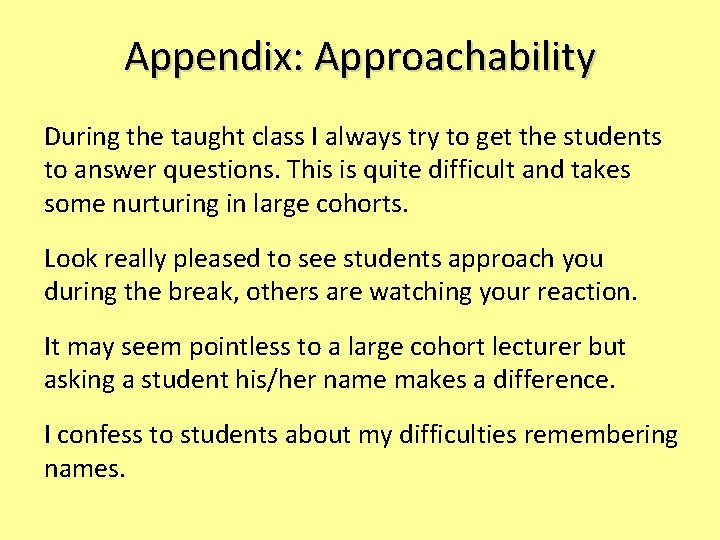 Appendix: Approachability

During the taught class I always try to get the students to answer questions. This is quite difficult and takes some nurturing in large cohorts.

Look really pleased to see students approach you during the break, others are watching your reaction.

It may seem pointless to a large cohort lecturer but asking a student his/her name makes a difference.

I confess to students about my difficulties remembering names.